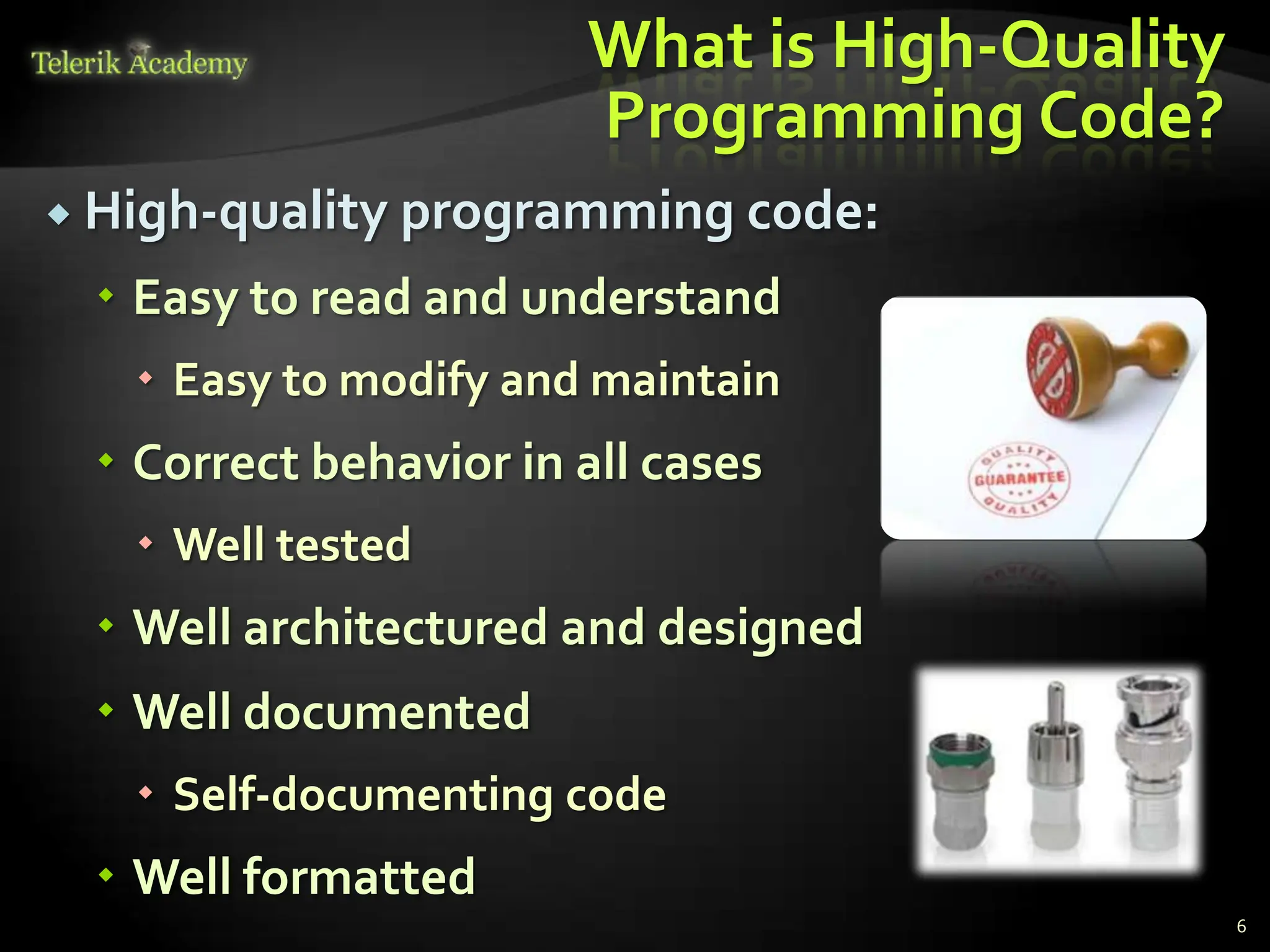 Telerik Academy

What is High-Quality Programming Code?

High-quality programming code:

Easy to read and understand

Easy to modify and maintain

Correct behavior in all cases

Well tested

Well architectured and designed

Well documented

Self-documenting code

Well formatted

QUALITY GUARANTEE QUALITY

6